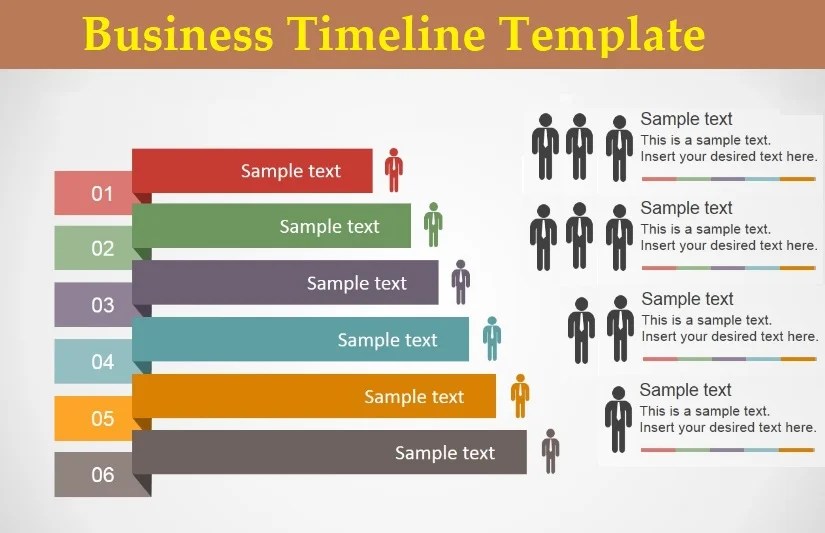 Business Timeline Template

01
Sample text

02
Sample text

03
Sample text

04
Sample text

05
Sample text

06
Sample text

Sample text
This is a sample text.
Insert your desired text here.

Sample text
This is a sample text.
Insert your desired text here.

Sample text
This is a sample text.
Insert your desired text here.

Sample text
This is a sample text.
Insert your desired text here.